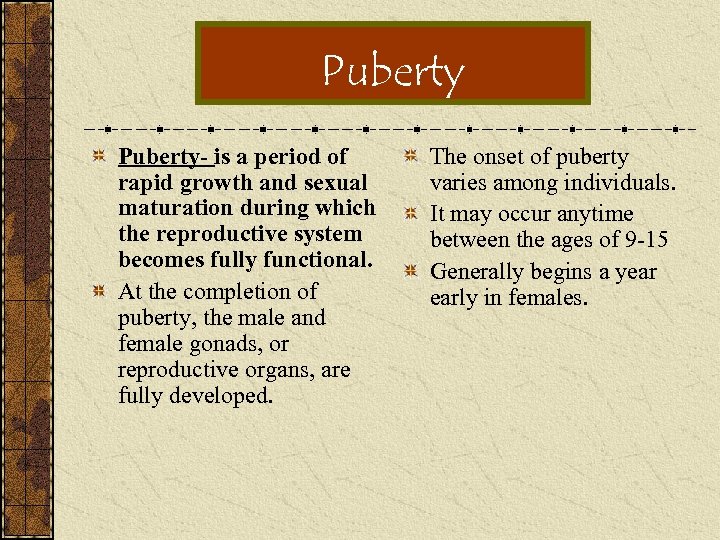 Puberty

Puberty- is a period of rapid growth and sexual maturation during which the reproductive system becomes fully functional.

At the completion of puberty, the male and female gonads, or reproductive organs, are fully developed.

The onset of puberty varies among individuals.

It may occur anytime between the ages of 9-15

Generally begins a year early in females.